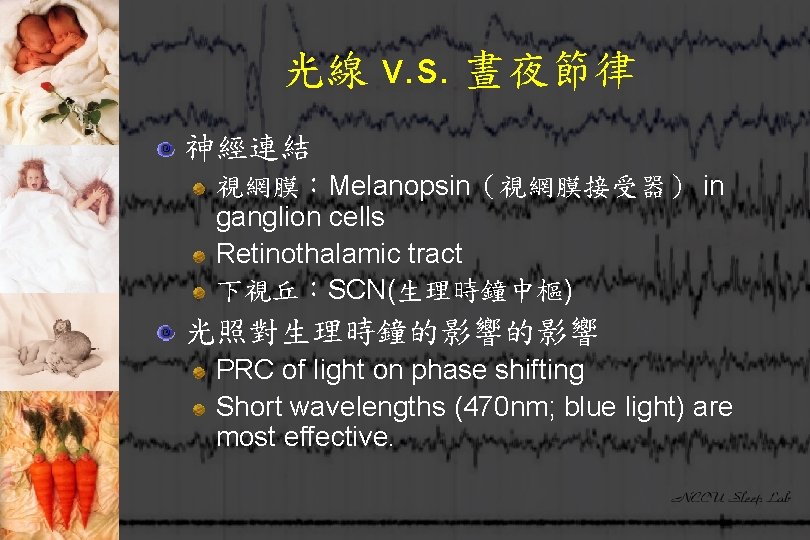 光線 V.S. 晝夜節律

神經連結

視網膜：Melanopsin（視網膜接受器） in ganglion cells

Retinothalamic tract

下視丘：SCN(生理時鐘中樞)

光照對生理時鐘的影響的影響

PRC of light on phase shifting

Short wavelengths (470nm; blue light) are most effective.

NCCU Sleep Lab